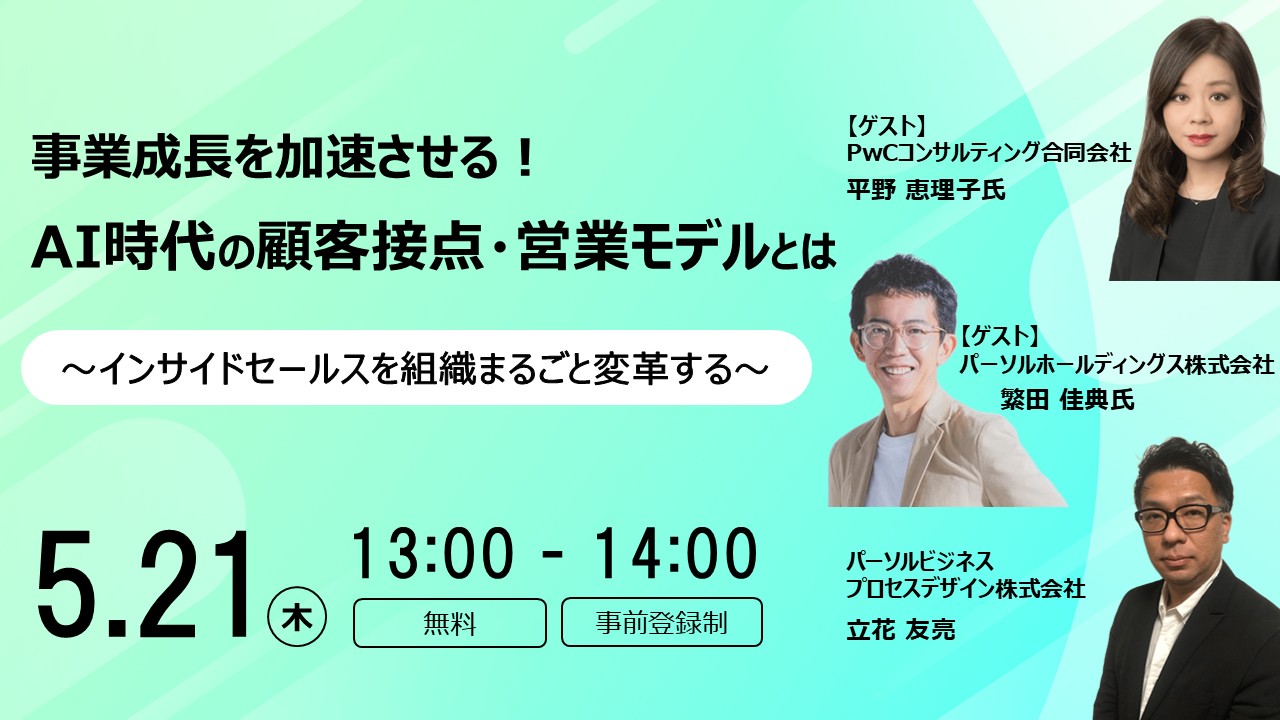 事業成長を加速させる！
AI時代の顧客接点・営業モデルとは

～インサイドセールスを組織まるごと変革する～

5.21 木

13:00 - 14:00

無料

事前登録制

【ゲスト】
PwCコンサルティング合同会社
平野 恵理子氏

【ゲスト】
パーソルホールディングス株式会社
繁田 佳典氏

パーソルビジネス
プロセスデザイン株式会社
立花 友亮